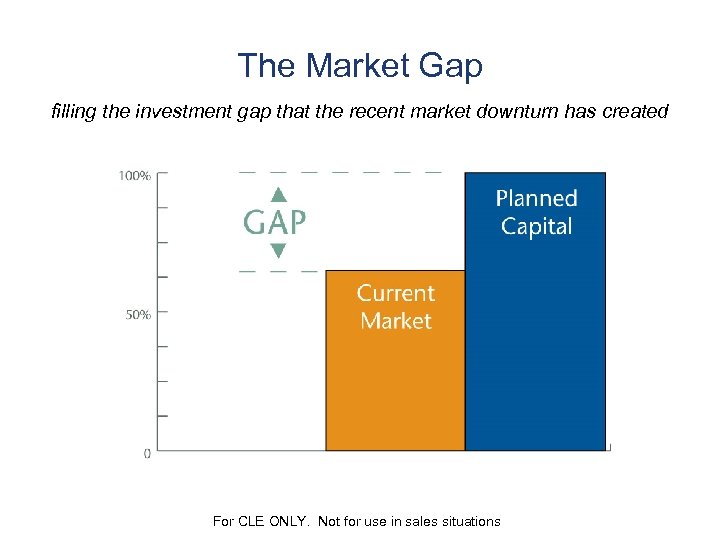 The Market Gap

filling the investment gap that the recent market downturn has created

100%

50%

0

GAP

Current Market

Planned Capital

For CLE ONLY. Not for use in sales situations